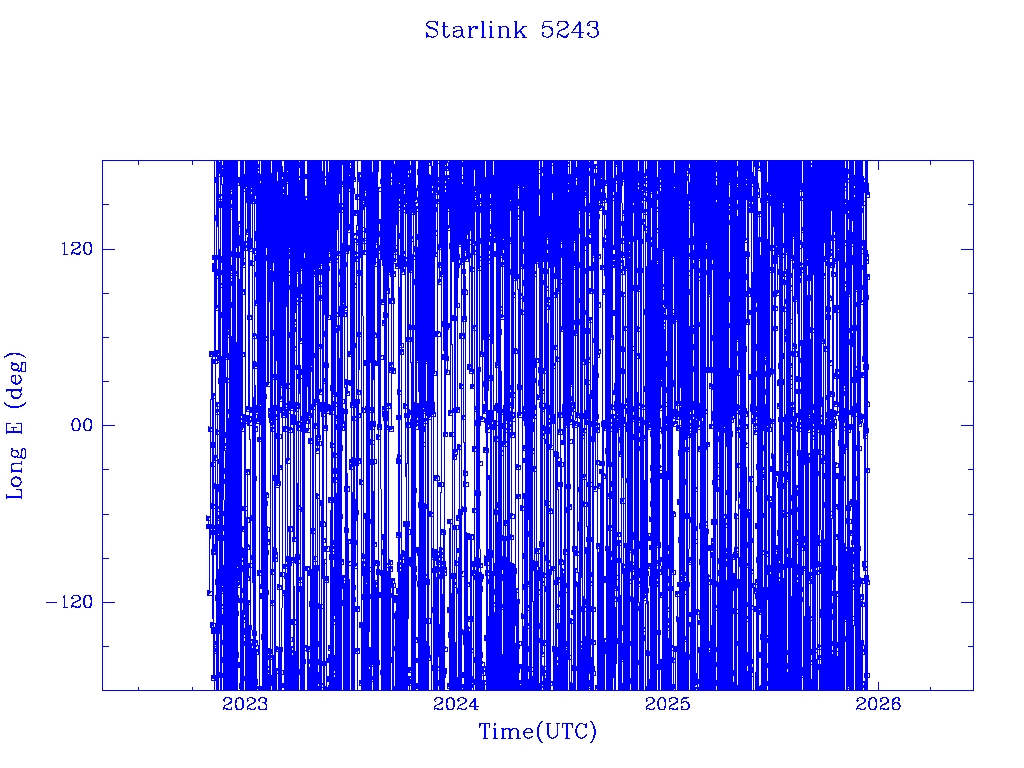 Starlink 5243

Long E (deg)

120

00

−120

2023
2024
2025
2026

Time(UTC)